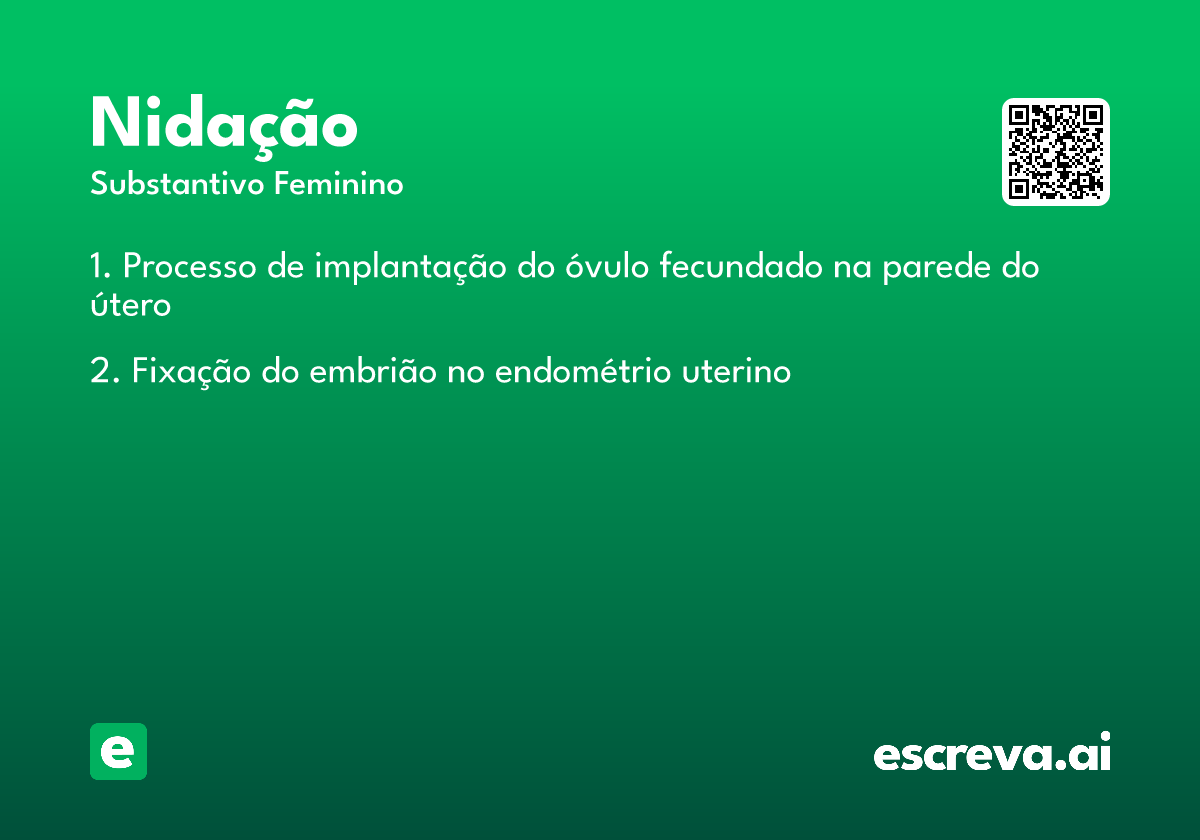 Nidação
Substantivo Feminino

1. Processo de implantação do óvulo fecundado na parede do útero

2. Fixação do embrião no endométrio uterino

e

escreva.ai